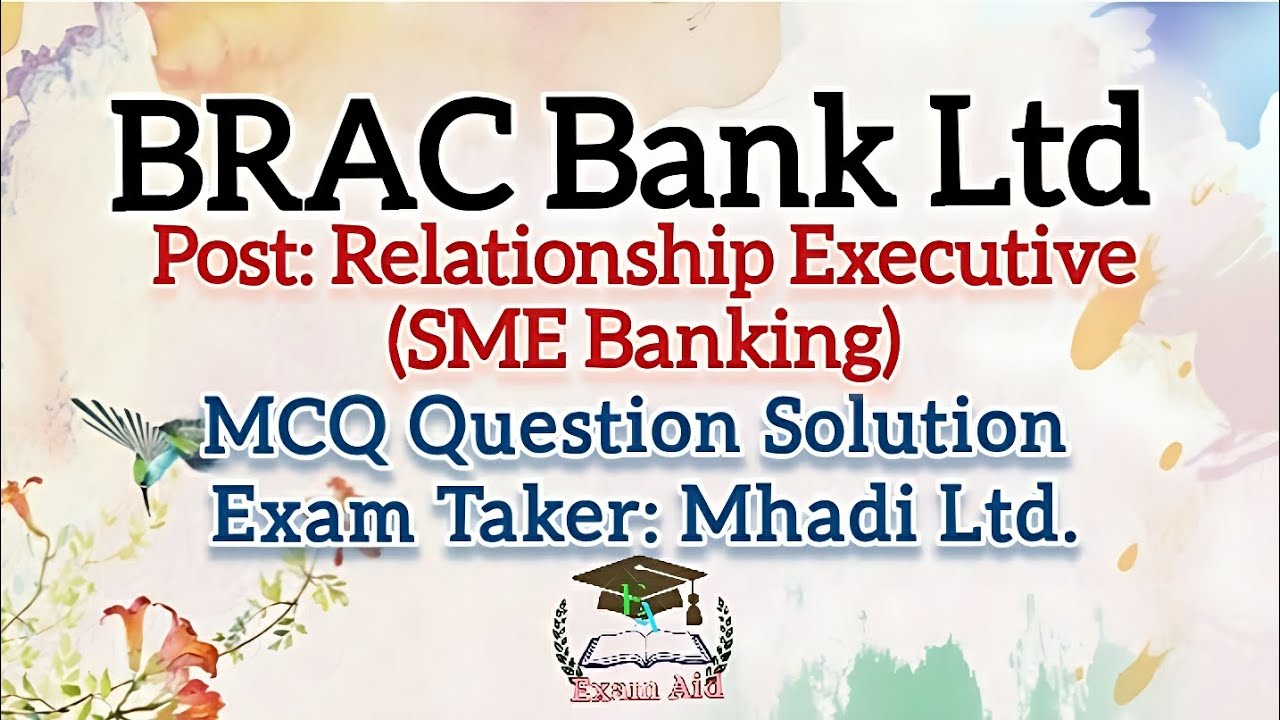 BRAC Bank Ltd
Post: Relationship Executive (SME Banking)
MCQ Question Solution
Exam Taker: Mhadi Ltd.

EA
Exam Aid